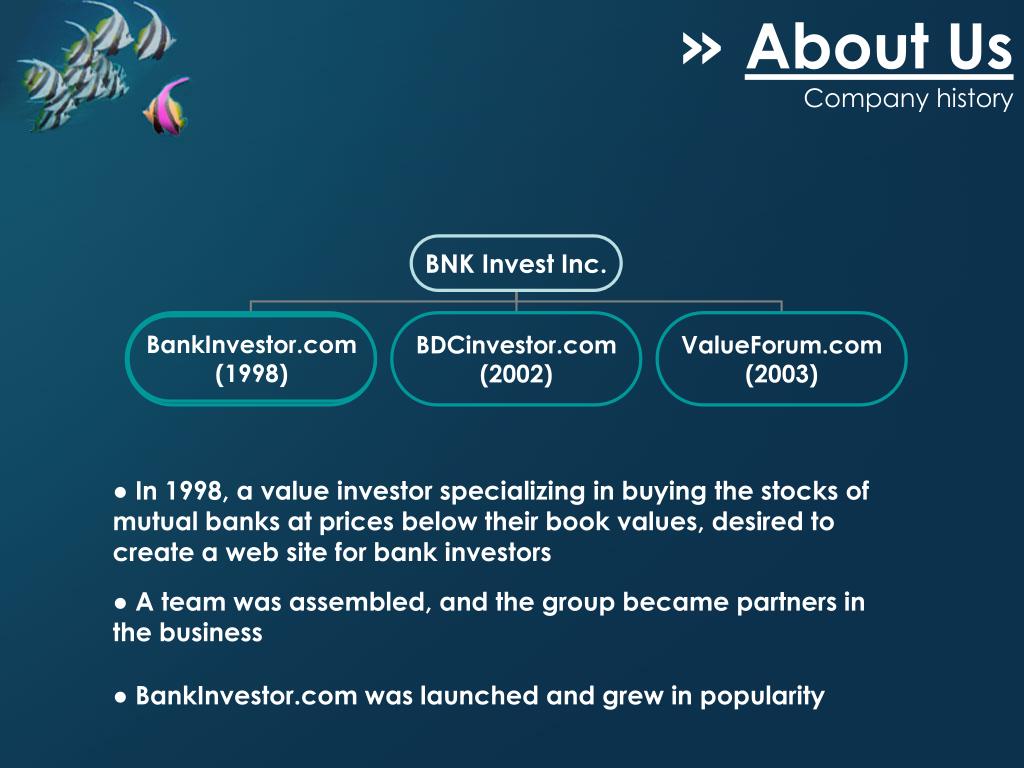 » About Us
Company history

BNK Invest Inc.

BankInvestor.com (1998)

BDCinvestor.com (2002)

ValueForum.com (2003)

● In 1998, a value investor specializing in buying the stocks of mutual banks at prices below their book values, desired to create a web site for bank investors

● A team was assembled, and the group became partners in the business

● BankInvestor.com was launched and grew in popularity